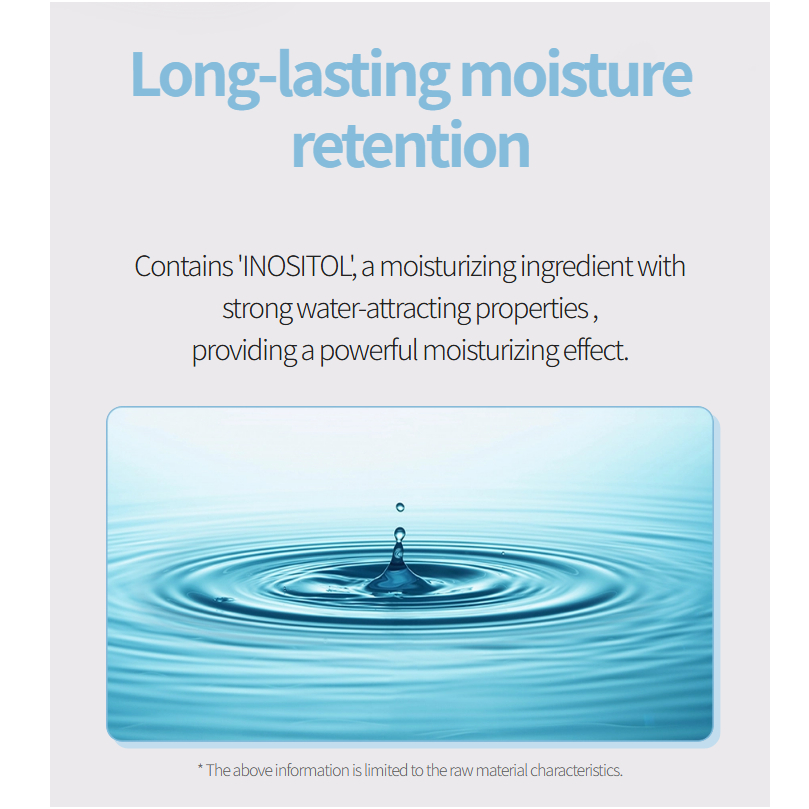 Long-lasting moisture retention

Contains 'INOSITOL', a moisturizing ingredient with strong water-attracting properties , providing a powerful moisturizing effect.

* The above information is limited to the raw material characteristics.